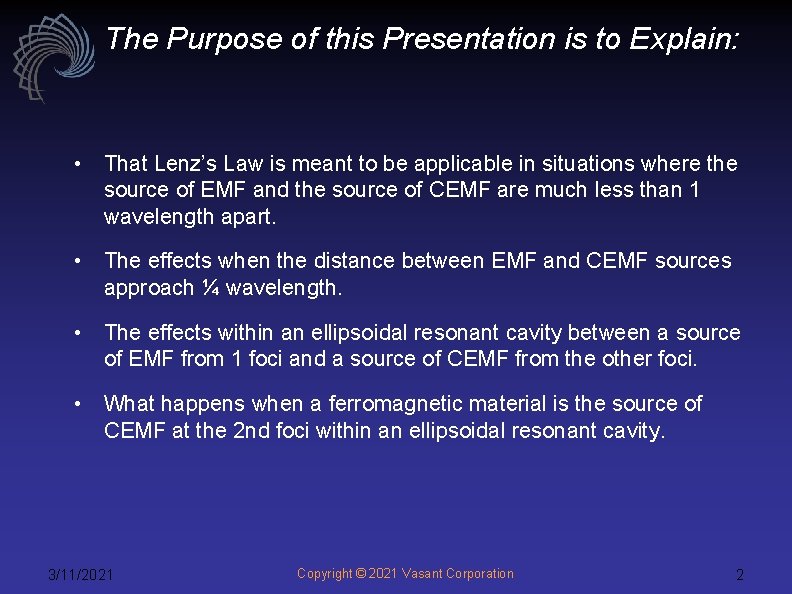 The Purpose of this Presentation is to Explain:

• That Lenz's Law is meant to be applicable in situations where the source of EMF and the source of CEMF are much less than 1 wavelength apart.

• The effects when the distance between EMF and CEMF sources approach ¼ wavelength.

• The effects within an ellipsoidal resonant cavity between a source of EMF from 1 foci and a source of CEMF from the other foci.

• What happens when a ferromagnetic material is the source of CEMF at the 2nd foci within an ellipsoidal resonant cavity.

3/11/2021

Copyright © 2021 Vasant Corporation

2